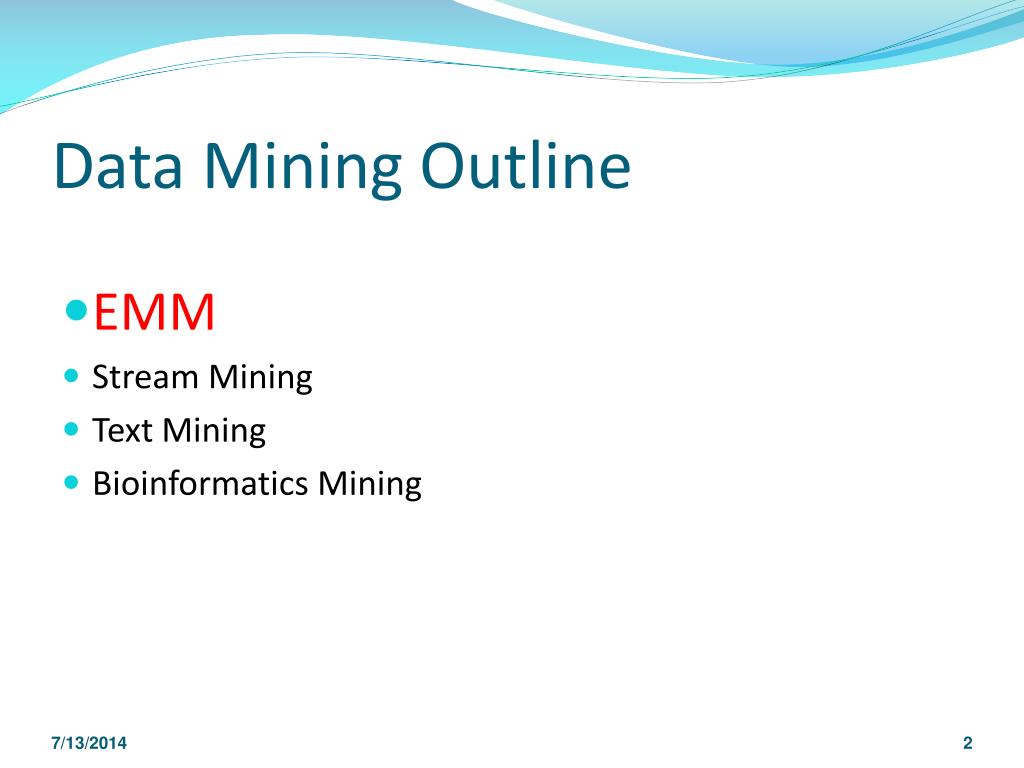 Data Mining Outline

- EMM
- Stream Mining
- Text Mining
- Bioinformatics Mining

7/13/2014

2